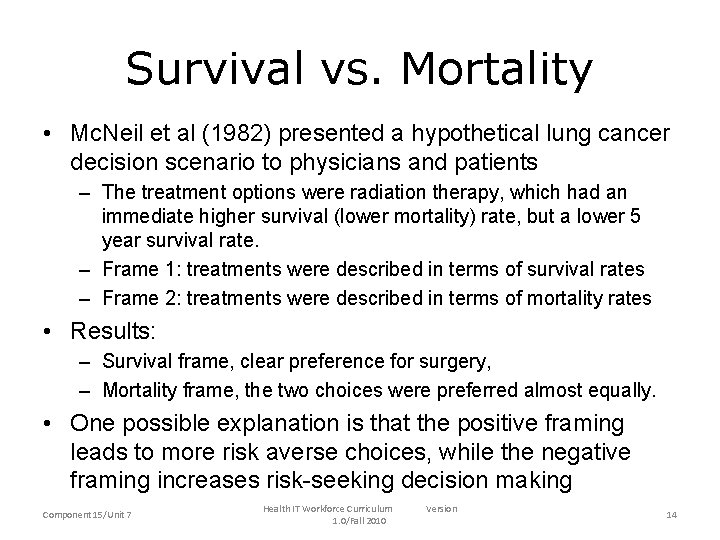 Survival vs. Mortality

• McNeil et al (1982) presented a hypothetical lung cancer decision scenario to physicians and patients
  – The treatment options were radiation therapy, which had an immediate higher survival (lower mortality) rate, but a lower 5 year survival rate.
  – Frame 1: treatments were described in terms of survival rates
  – Frame 2: treatments were described in terms of mortality rates
• Results:
  – Survival frame, clear preference for surgery,
  – Mortality frame, the two choices were preferred almost equally.
• One possible explanation is that the positive framing leads to more risk averse choices, while the negative framing increases risk-seeking decision making

Component 15/Unit 7

Health IT Workforce Curriculum Version 1.0/Fall 2010

14